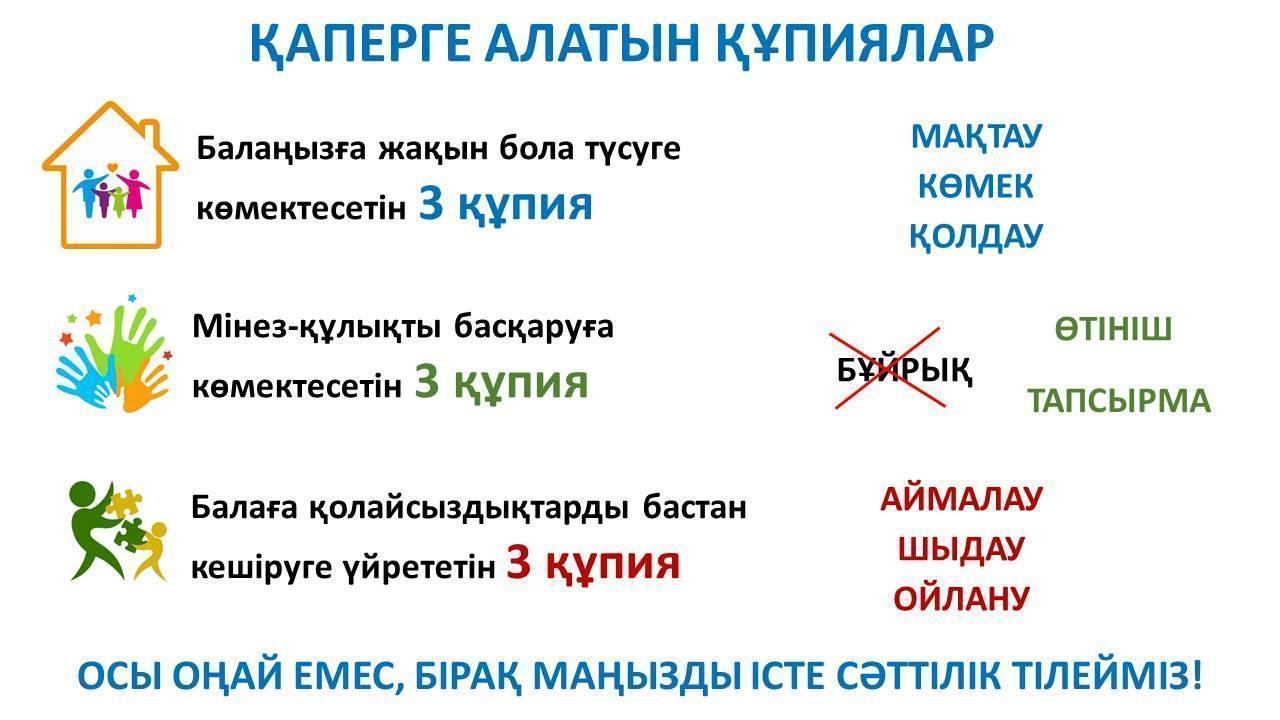 ҚАПЕРГЕ АЛАТЫН ҚҰПИЯЛАР

Балаңызға жақын бола түсуге көмектесетін 3 құпия

МАҚТАУ
КӨМЕК
ҚОЛДАУ

Мінез-құлықты басқаруға көмектесетін 3 құпия

БҰЙРЫҚ

ӨТІНІШ

ТАПСЫРМА

Балаға қолайсыздықтарды бастан кешіруге үйрететін 3 құпия

АЙМАЛАУ
ШЫДАУ
ОЙЛАНУ

ОСЫ ОҢАЙ ЕМЕС, БІРАҚ МАҢЫЗДЫ ІСТЕ СӘТТІЛІК ТІЛЕЙМІЗ!